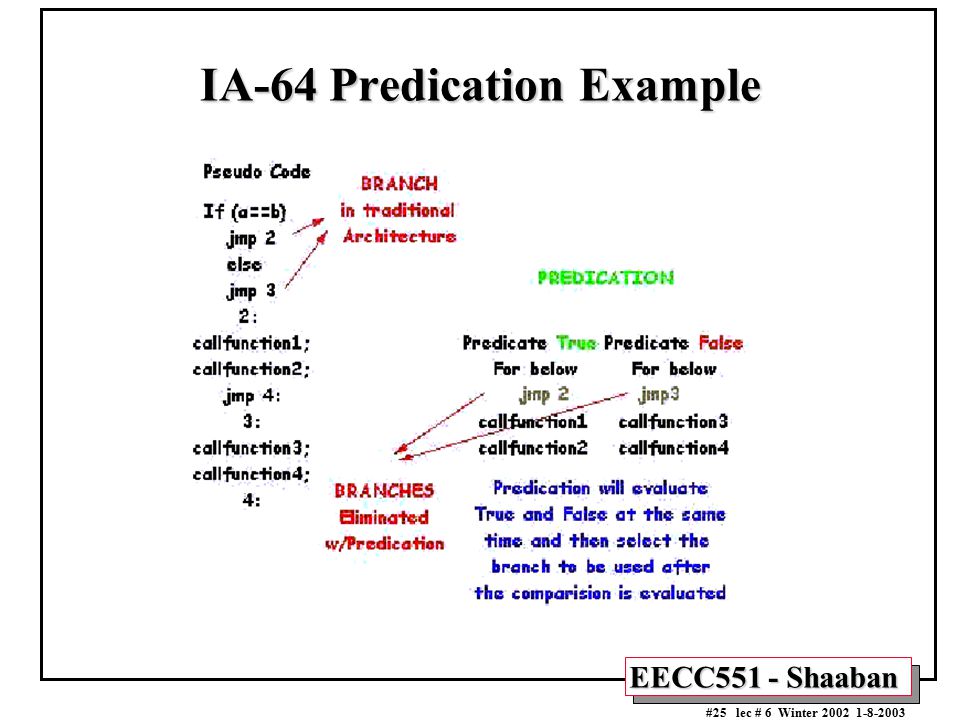 IA-64 Predication Example

Pseudo Code

If (a==b)
jmp 2
else
jmp 3
2:
callfunction1;
callfunction2;
jmp 4:
3:
callfunction3;
callfunction4;
4:

BRANCH
in traditional
Architecture

PREDICATION

Predicate True For below
jmp 2
callfunction1
callfunction2

Predicate False For below
jmp3
callfunction3
callfunction4

BRANCHES
Eliminated
w/Predication

Predication will evaluate True and False at the same time and then select the branch to be used after the comparision is evaluated

EECC551 - Shaaban

#25 lec # 6 Winter 2002 1-8-2003